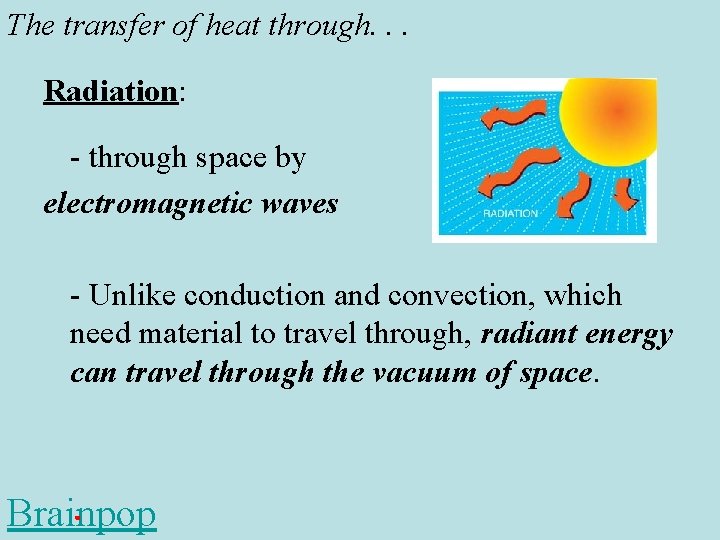 The transfer of heat through. . .

Radiation:

- through space by electromagnetic waves

RADIATION

- Unlike conduction and convection, which need material to travel through, radiant energy can travel through the vacuum of space.

Brainpop